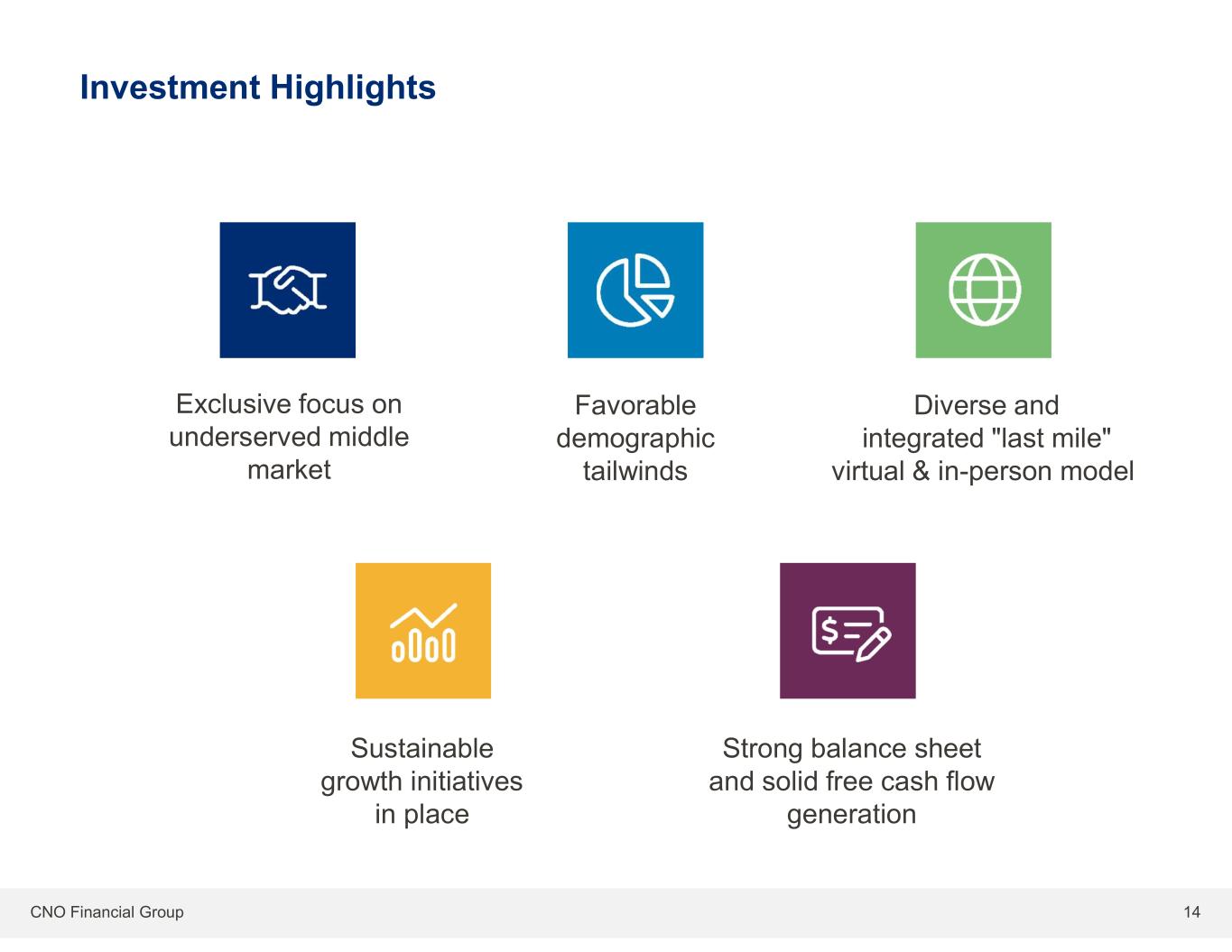 Investment Highlights

Exclusive focus on underserved middle market

Favorable demographic tailwinds

Diverse and integrated "last mile" virtual & in-person model

Sustainable growth initiatives in place

Strong balance sheet and solid free cash flow generation

CNO Financial Group

14